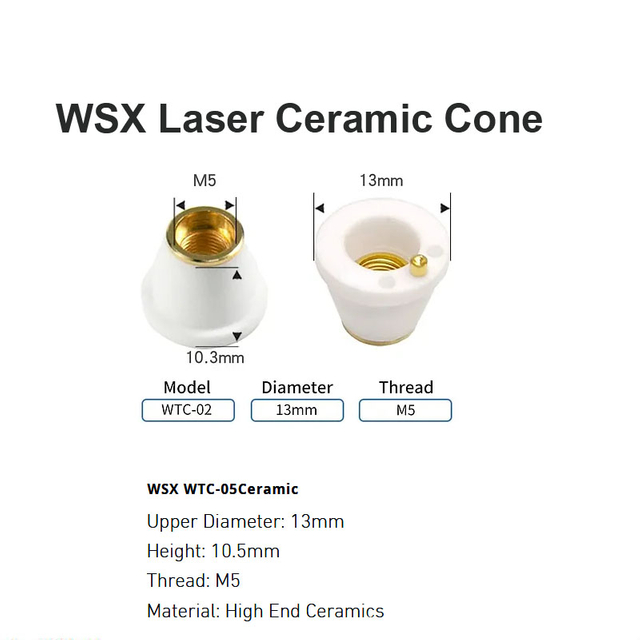 WSX Laser Ceramic Cone

M5

13mm

10.3mm

| Model | Diameter | Thread |
|---|---|---|
| WTC-02 | 13mm | M5 |

WSX WTC-05Ceramic

Upper Diameter: 13mm

Height: 10.5mm

Thread: M5

Material: High End Ceramics